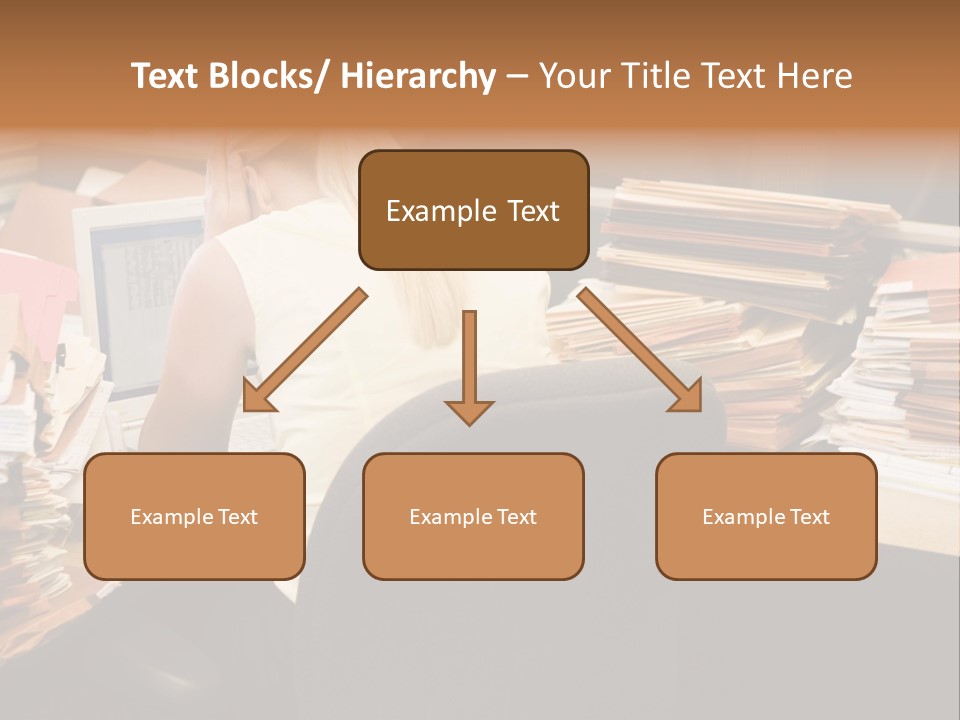 Text Blocks/ Hierarchy – Your Title Text Here

Example Text

Example Text

Example Text

Example Text